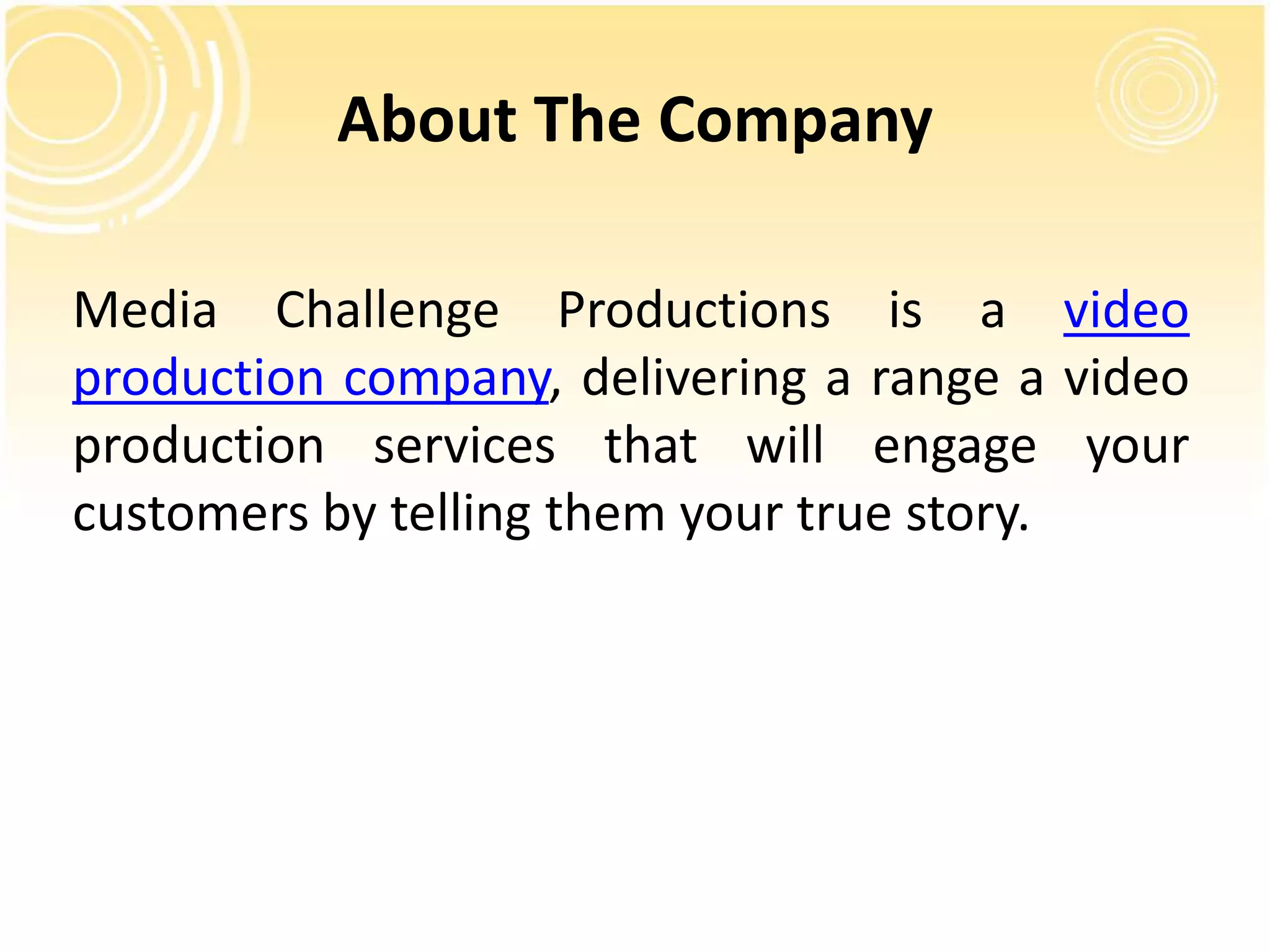 About The Company

Media Challenge Productions is a video production company, delivering a range a video production services that will engage your customers by telling them your true story.